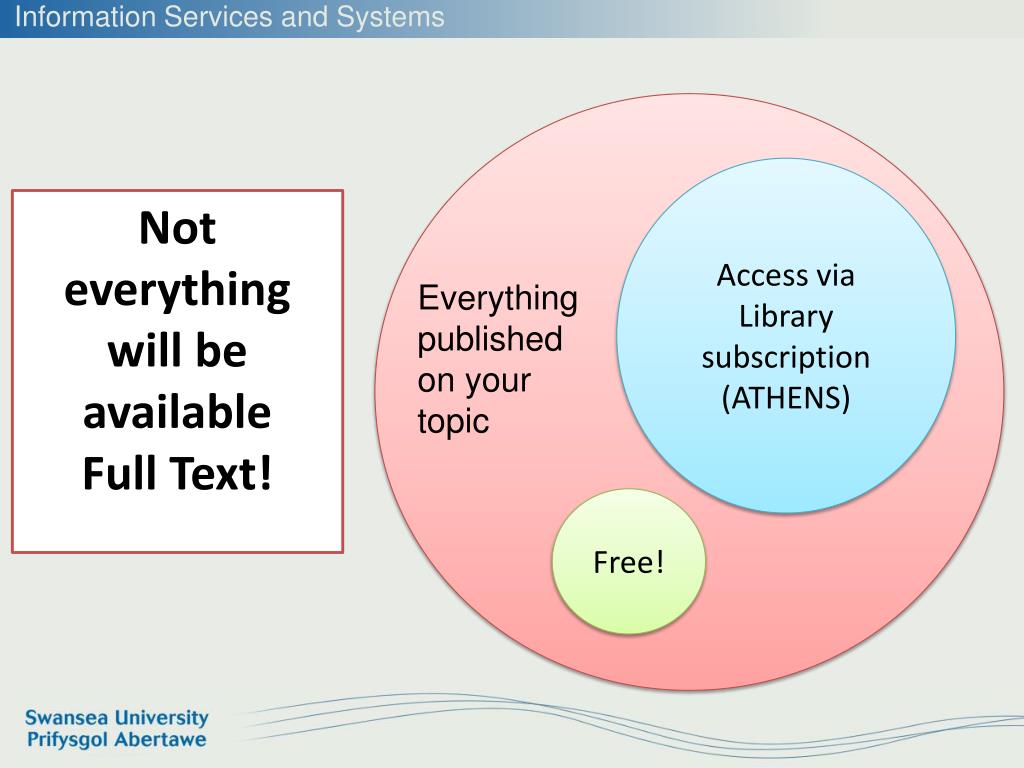 Information Services and Systems

Not everything will be available Full Text!

Everything published on your topic

Access via Library subscription (ATHENS)

Free!

Swansea University
Prifysgol Abertawe